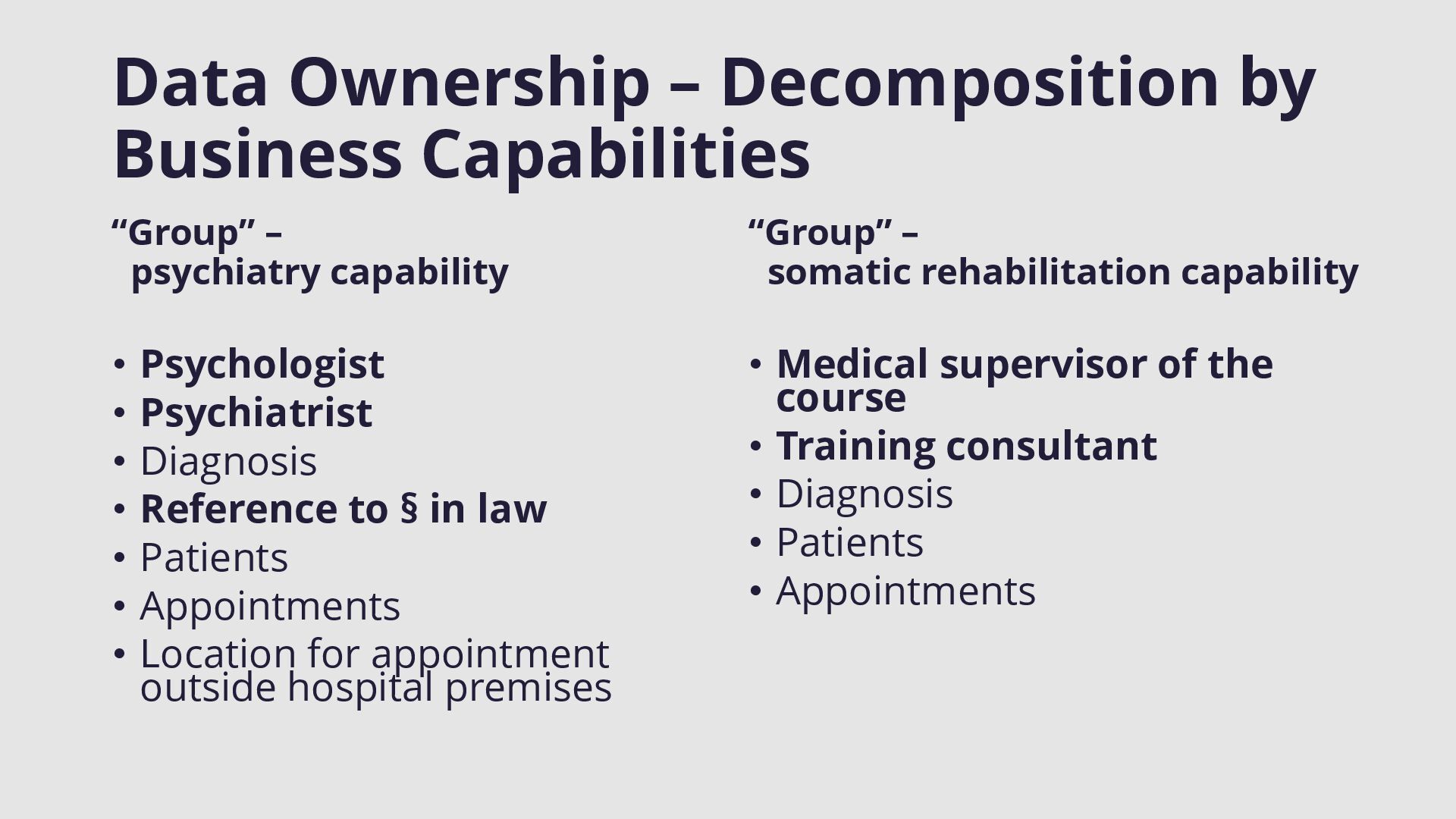 Data Ownership – Decomposition by Business Capabilities

“Group” –
psychiatry capability

• Psychologist
• Psychiatrist
• Diagnosis
• Reference to § in law
• Patients
• Appointments
• Location for appointment outside hospital premises

“Group” –
somatic rehabilitation capability

• Medical supervisor of the course
• Training consultant
• Diagnosis
• Patients
• Appointments